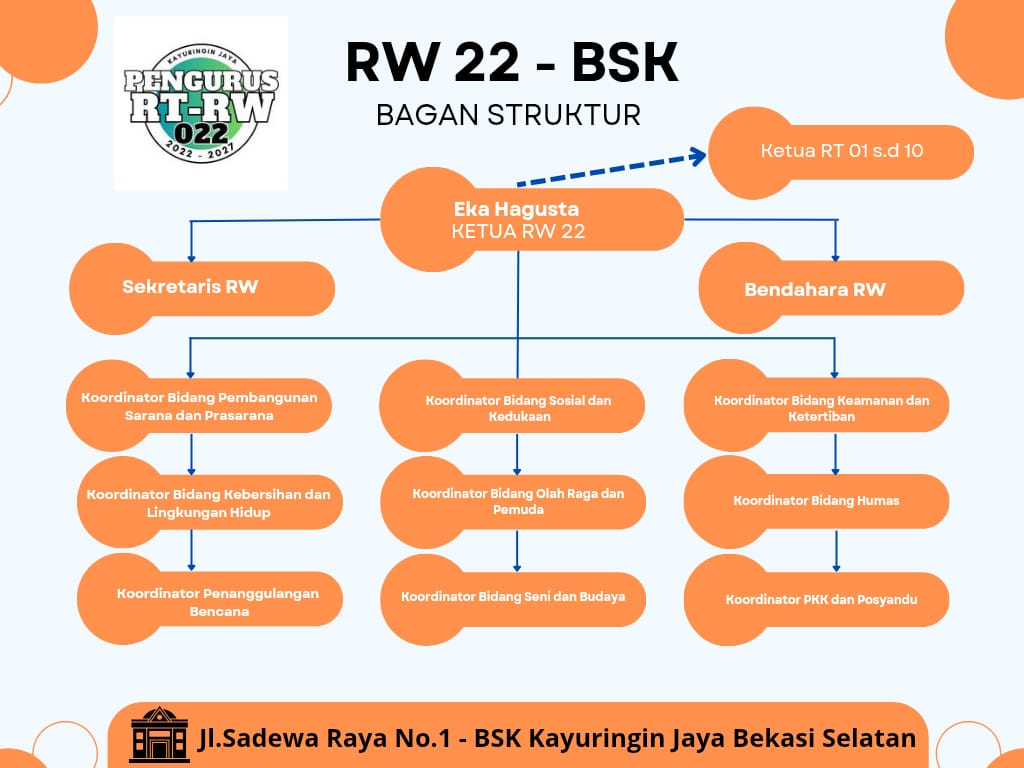 KAYURINGIN JAYA
PENGURUS
RT-RW
022
2022 - 2027

RW 22 - BSK
BAGAN STRUKTUR

Ketua RT 01 s.d 10

Eka Hagusta
KETUA RW 22

Sekretaris RW

Bendahara RW

Koordinator Bidang Pembangunan Sarana dan Prasarana

Koordinator Bidang Kebersihan dan Lingkungan Hidup

Koordinator Penanggulangan Bencana

Koordinator Bidang Sosial dan Kedukaan

Koordinator Bidang Olah Raga dan Pemuda

Koordinator Bidang Seni dan Budaya

Koordinator Bidang Keamanan dan Ketertiban

Koordinator Bidang Humas

Koordinator PKK dan Posyandu

Jl.Sadewa Raya No.1 - BSK Kayuringin Jaya Bekasi Selatan